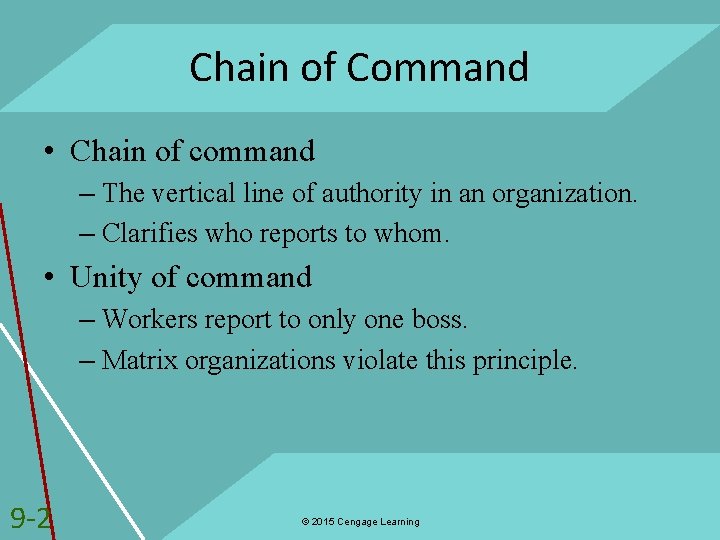 Chain of Command

• Chain of command
– The vertical line of authority in an organization.
– Clarifies who reports to whom.

• Unity of command
– Workers report to only one boss.
– Matrix organizations violate this principle.

9-2

© 2015 Cengage Learning